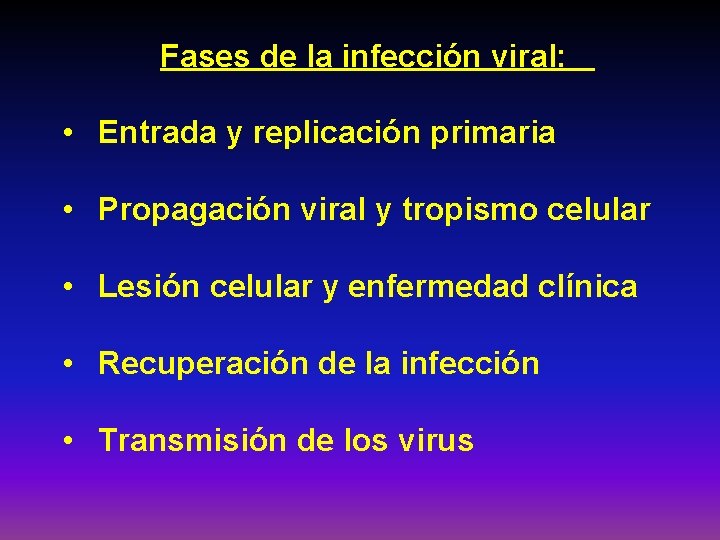 Fases de la infección viral:

• Entrada y replicación primaria

• Propagación viral y tropismo celular

• Lesión celular y enfermedad clínica

• Recuperación de la infección

• Transmisión de los virus